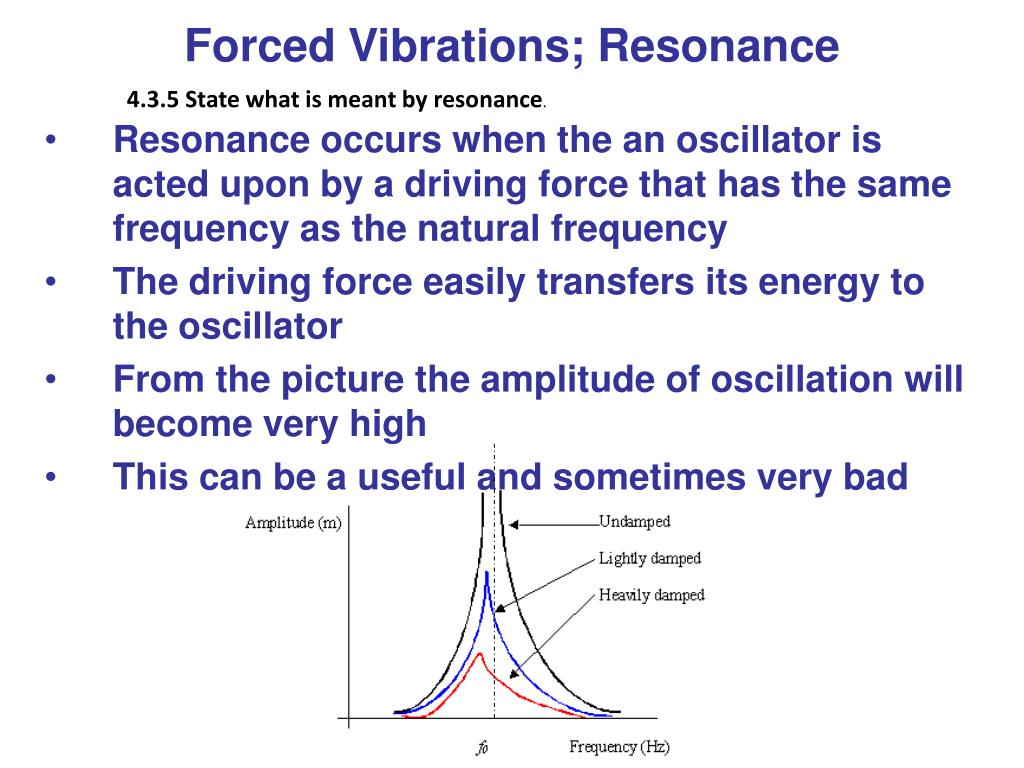 Forced Vibrations; Resonance

4.3.5 State what is meant by resonance.

• Resonance occurs when the an oscillator is acted upon by a driving force that has the same frequency as the natural frequency
• The driving force easily transfers its energy to the oscillator
• From the picture the amplitude of oscillation will become very high
• This can be a useful and sometimes very bad

Amplitude (m)
Undamped
Lightly damped
Heavily damped
$f_0$
Frequency (Hz)